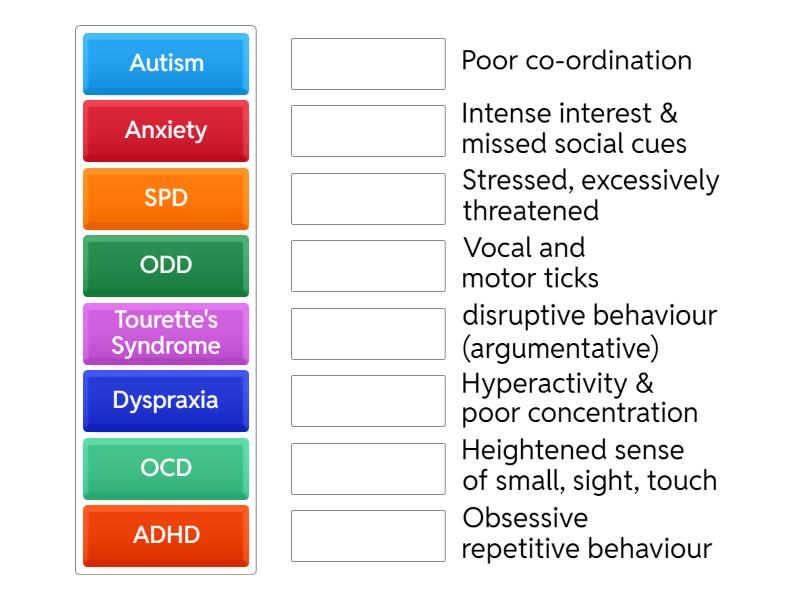 Autism

Anxiety

SPD

ODD

Tourette's Syndrome

Dyspraxia

OCD

ADHD

Poor co-ordination

Intense interest & missed social cues

Stressed, excessively threatened

Vocal and motor ticks

disruptive behaviour (argumentative)

Hyperactivity & poor concentration

Heightened sense of small, sight, touch

Obsessive repetitive behaviour